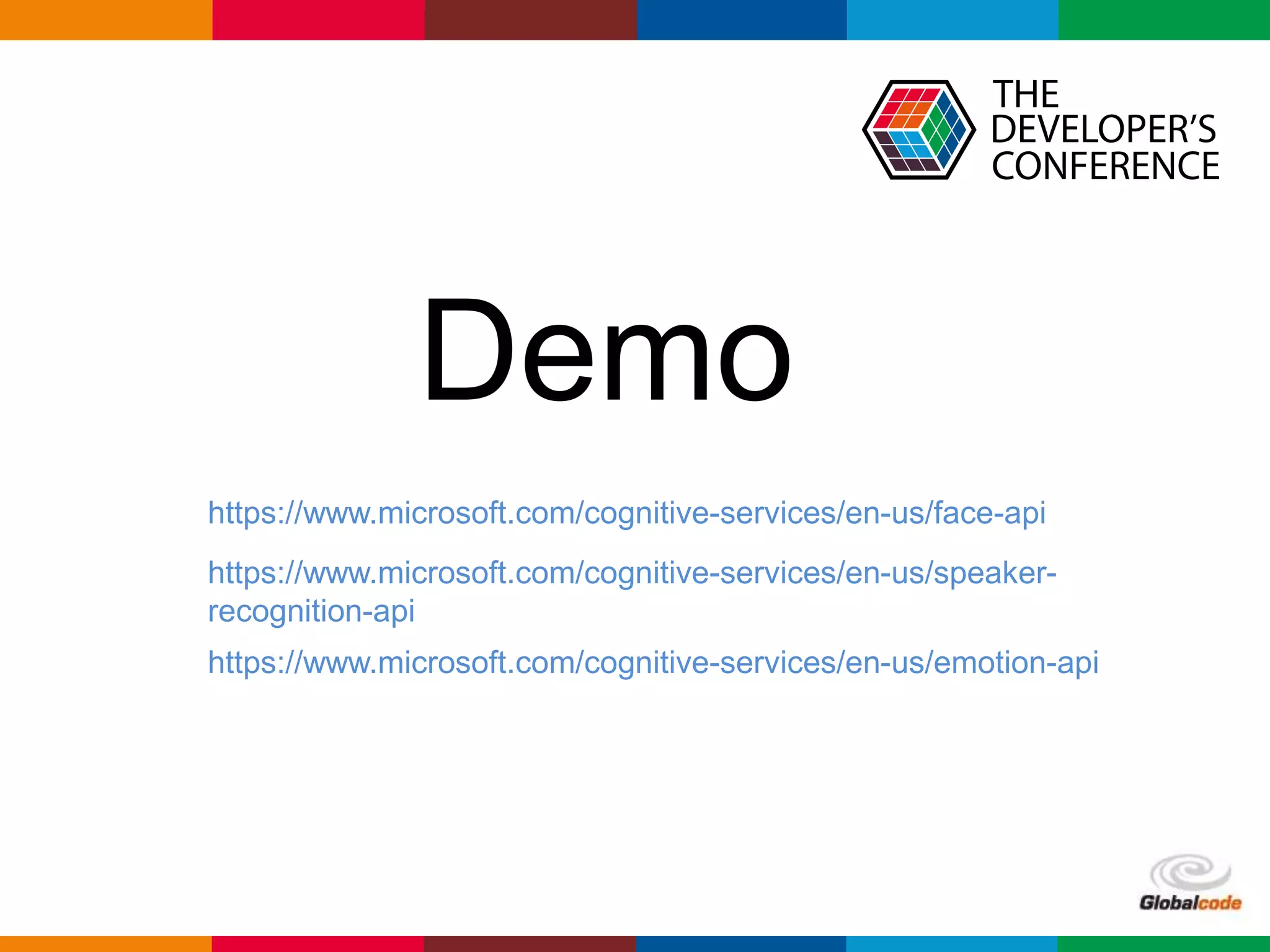 THE DEVELOPER'S CONFERENCE

Demo

https://www.microsoft.com/cognitive-services/en-us/face-api

https://www.microsoft.com/cognitive-services/en-us/speaker-recognition-api

https://www.microsoft.com/cognitive-services/en-us/emotion-api

Globalcode